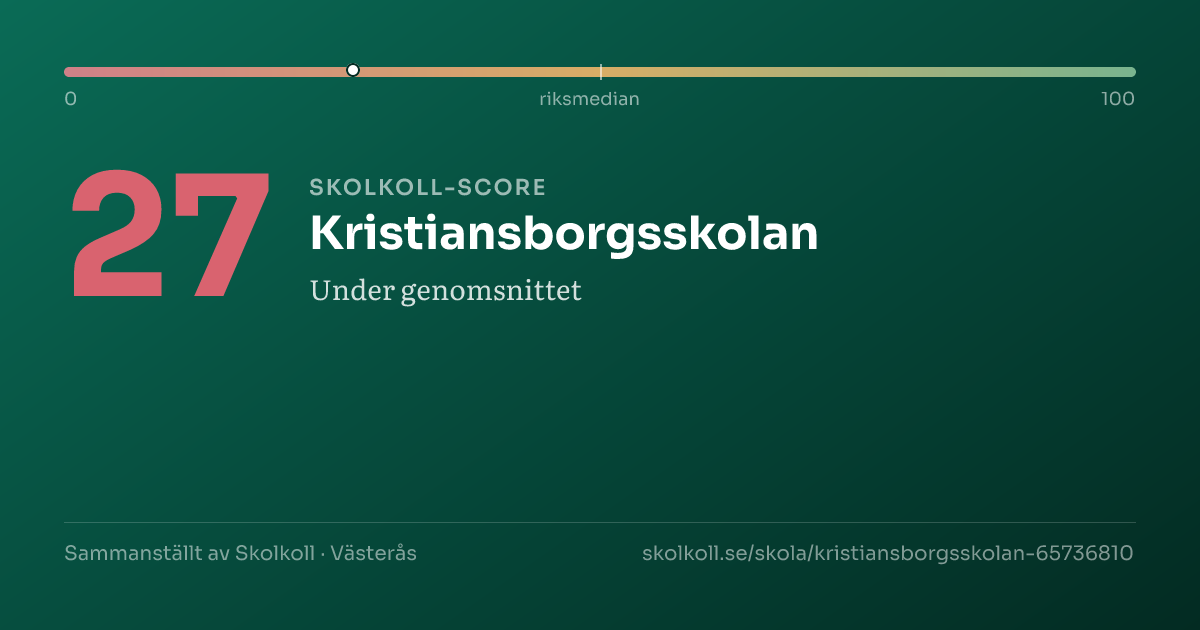 0
riksmedian
100

27

SKOLKOLL-SCORE

Kristiansborgsskolan

Under genomsnittet

Sammanställt av Skolkoll · Västerås

skolkoll.se/skola/kristiansborgsskolan-65736810